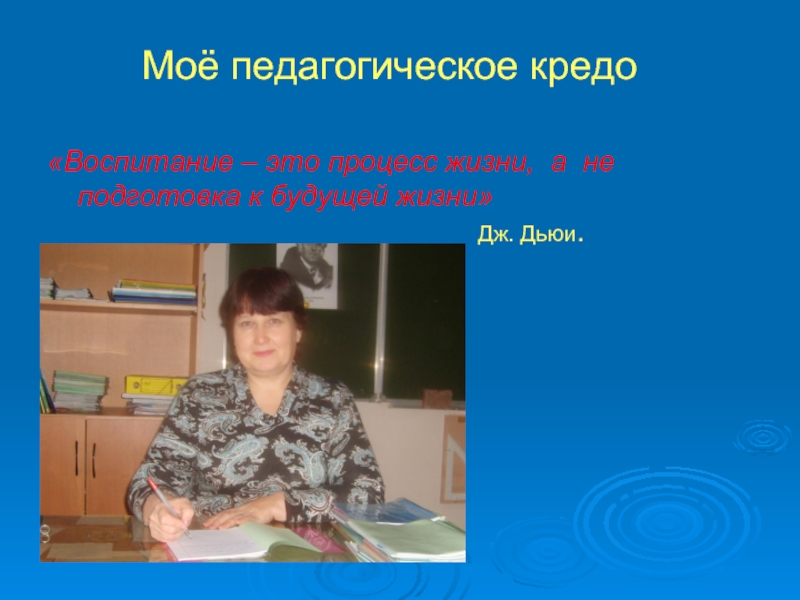 Моё педагогическое кредо

«Воспитание – это процесс жизни, а не подготовка к будущей жизни»

Дж. Дьюи.